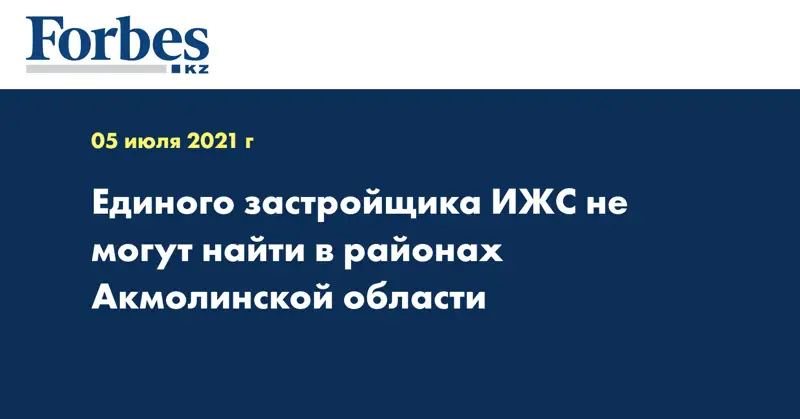 Forbes
KZ

05 июля 2021 г

Единого застройщика ИЖС не могут найти в районах Акмолинской области